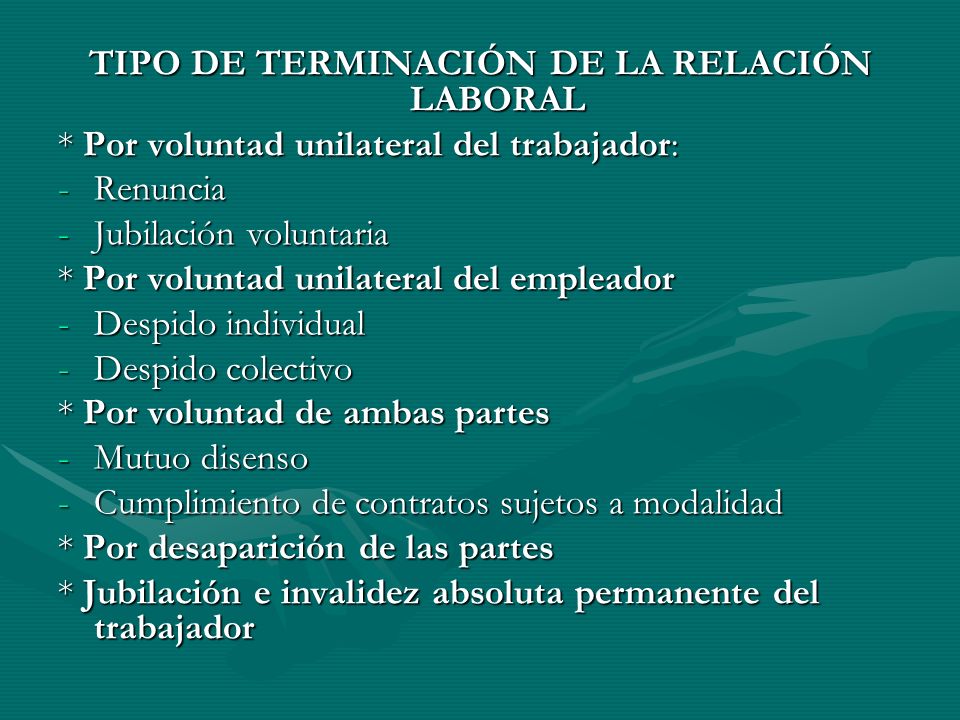 TIPO DE TERMINACIÓN DE LA RELACIÓN LABORAL

* Por voluntad unilateral del trabajador:
- Renuncia
- Jubilación voluntaria
* Por voluntad unilateral del empleador
- Despido individual
- Despido colectivo
* Por voluntad de ambas partes
- Mutuo disenso
- Cumplimiento de contratos sujetos a modalidad
* Por desaparición de las partes
* Jubilación e invalidez absoluta permanente del trabajador